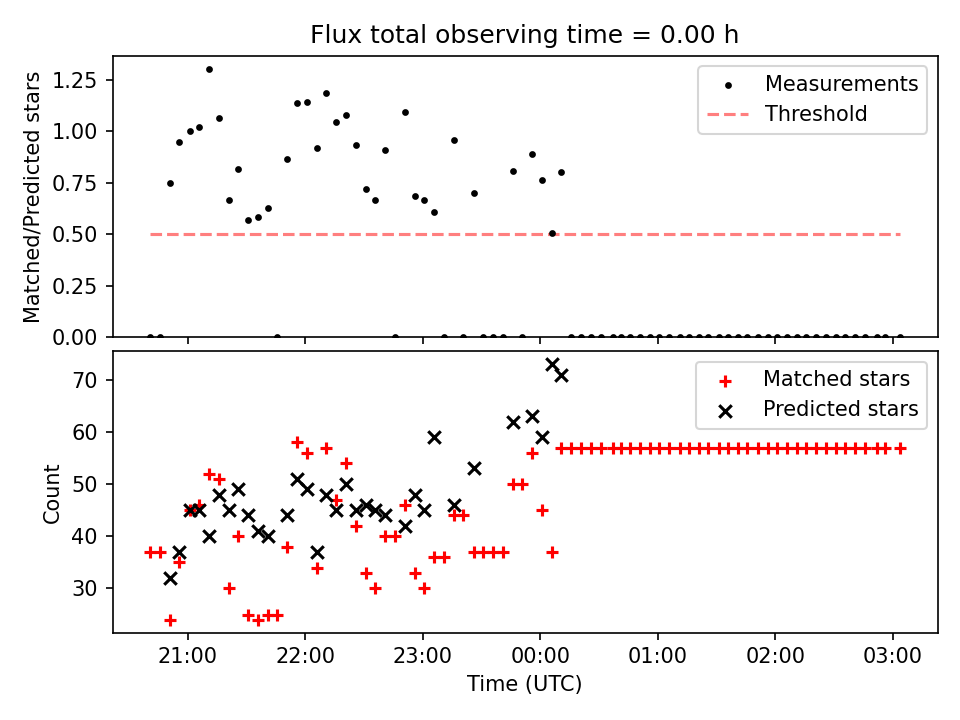 Flux total observing time = 0.00 h

Matched/Predicted stars

1.25
1.00
0.75
0.50
0.25
0.00

Measurements
Threshold

Count

70
60
50
40
30

Matched stars
Predicted stars

21:00
22:00
23:00
00:00
01:00
02:00
03:00

Time (UTC)